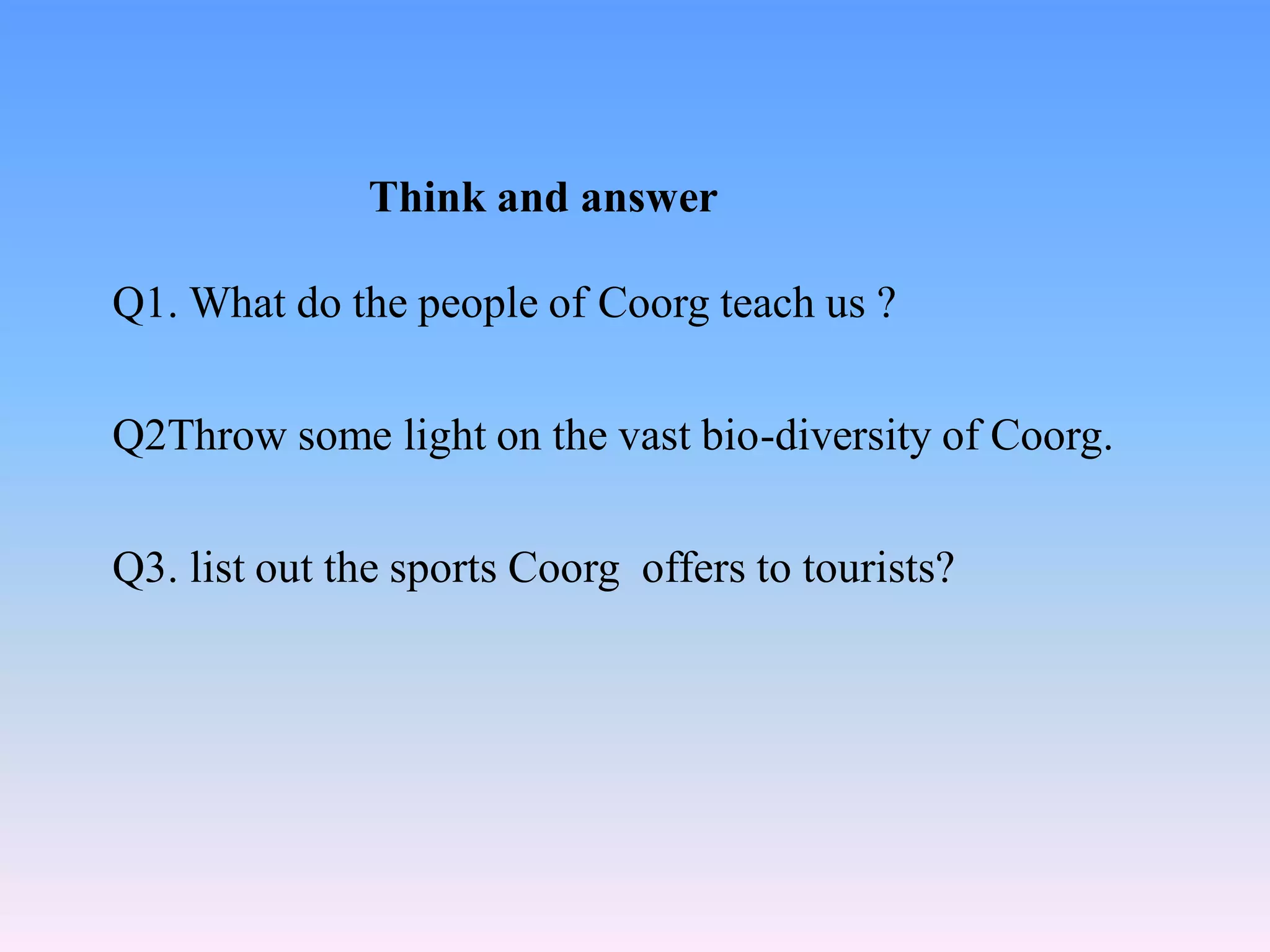 Think and answer

Q1. What do the people of Coorg teach us ?

Q2Throw some light on the vast bio-diversity of Coorg.

Q3. list out the sports Coorg offers to tourists?